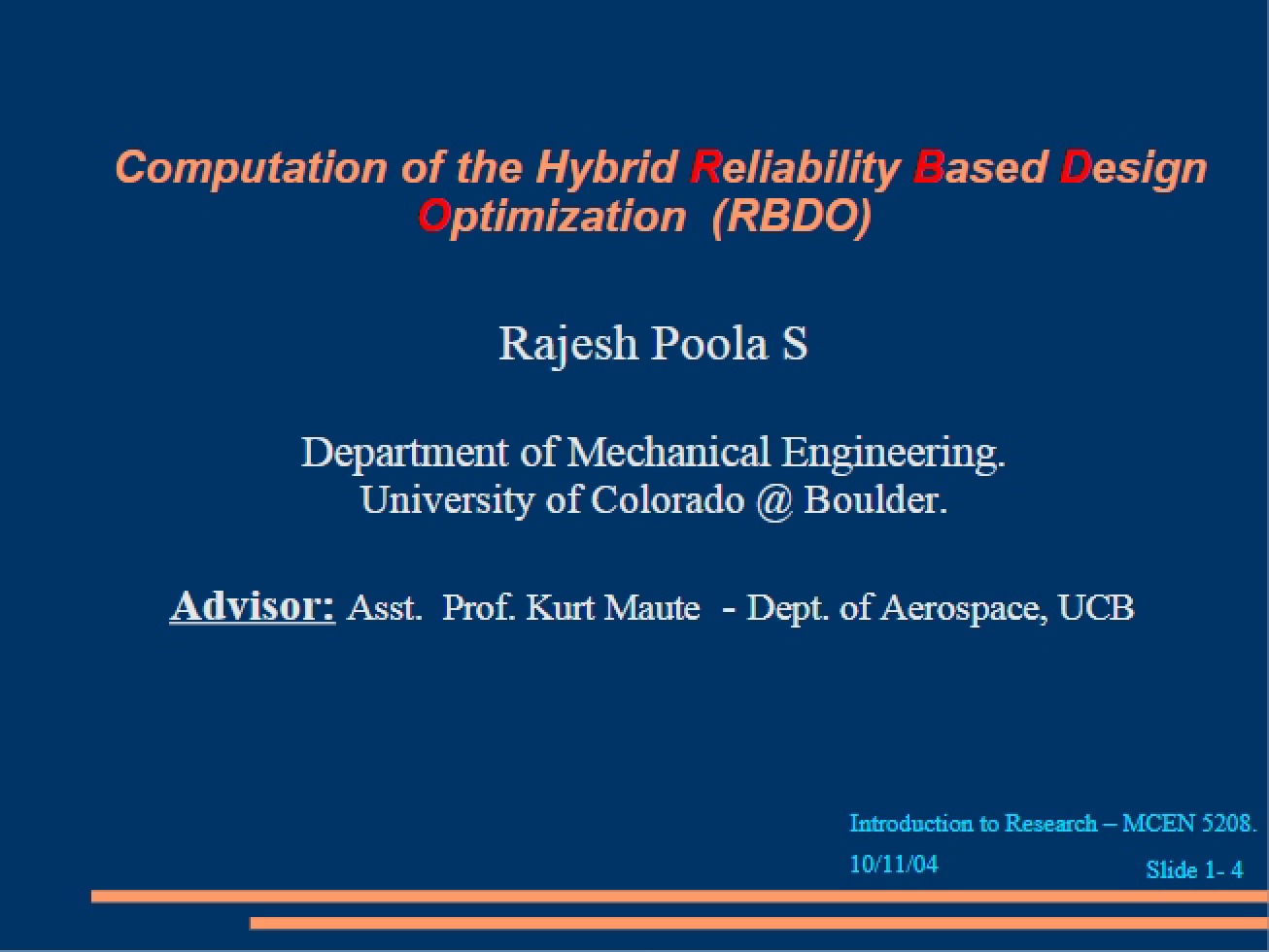 Computation of the Hybrid Reliability Based Design Optimization (RBDO)

Rajesh Poola S

Department of Mechanical Engineering.
University of Colorado @ Boulder.

Advisor: Asst. Prof. Kurt Maute - Dept. of Aerospace, UCB

Introduction to Research – MCEN 5208.
10/11/04
Slide 1- 4